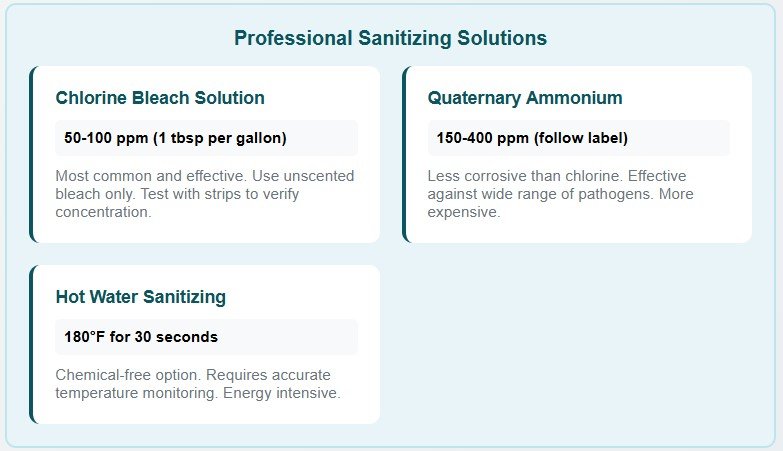 Professional Sanitizing Solutions

Chlorine Bleach Solution

50-100 ppm (1 tbsp per gallon)

Most common and effective. Use unscented bleach only. Test with strips to verify concentration.

Quaternary Ammonium

150-400 ppm (follow label)

Less corrosive than chlorine. Effective against wide range of pathogens. More expensive.

Hot Water Sanitizing

180°F for 30 seconds

Chemical-free option. Requires accurate temperature monitoring. Energy intensive.